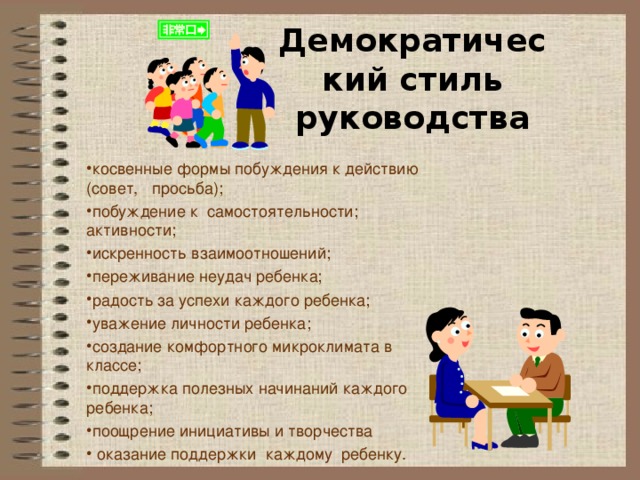 非常口

Демократичес кий стиль руководства

•косвенные формы побуждения к действию (совет, просьба);

•побуждение к самостоятельности; активности;

•искренность взаимоотношений;

•переживание неудач ребенка;

•радость за успехи каждого ребенка;

•уважение личности ребенка;

•создание комфортного микроклимата в классе;

•поддержка полезных начинаний каждого ребенка;

•поощрение инициативы и творчества

• оказание поддержки каждому ребенку.